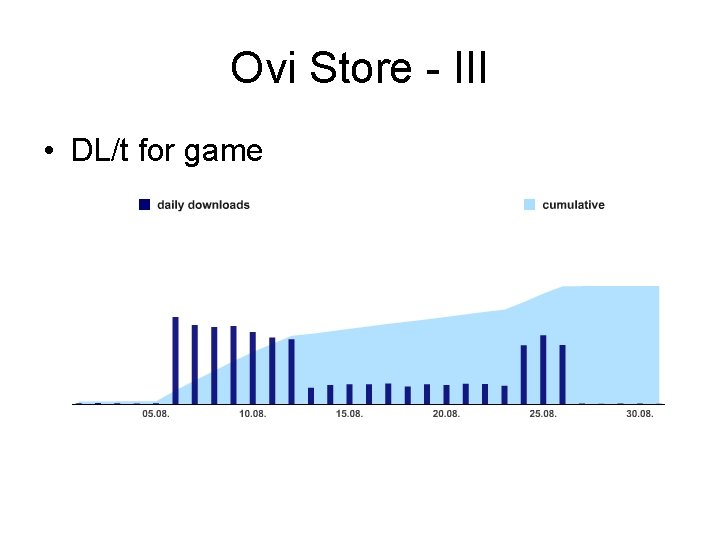 Ovi Store - III

• DL/t for game

daily downloads

cumulative

05.08.
10.08.
15.08.
20.08.
25.08.
30.08.